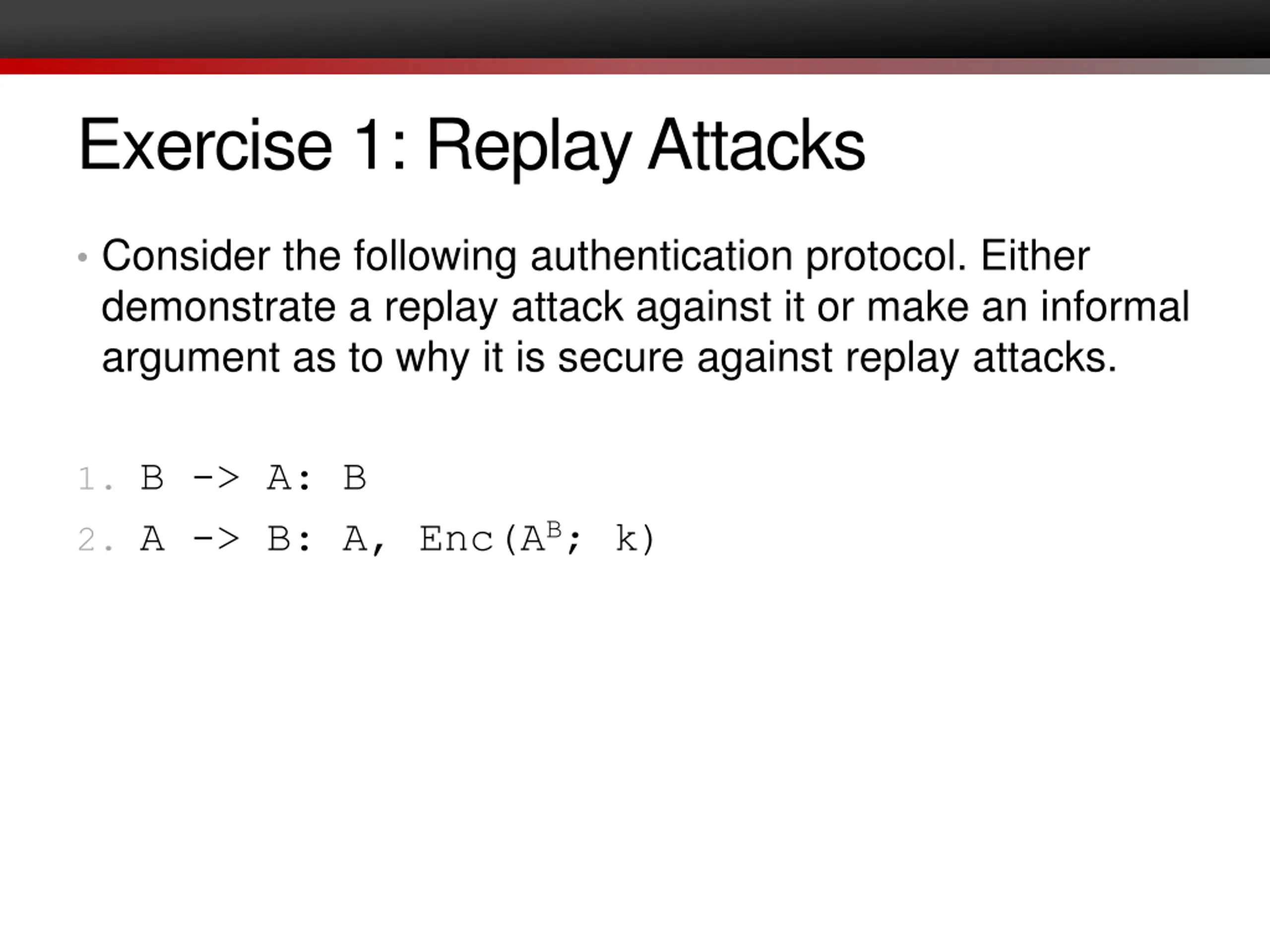 Exercise 1: Replay Attacks

• Consider the following authentication protocol. Either demonstrate a replay attack against it or make an informal argument as to why it is secure against replay attacks.

1. B -> A: B
2. A -> B: A, Enc($A^B$; k)